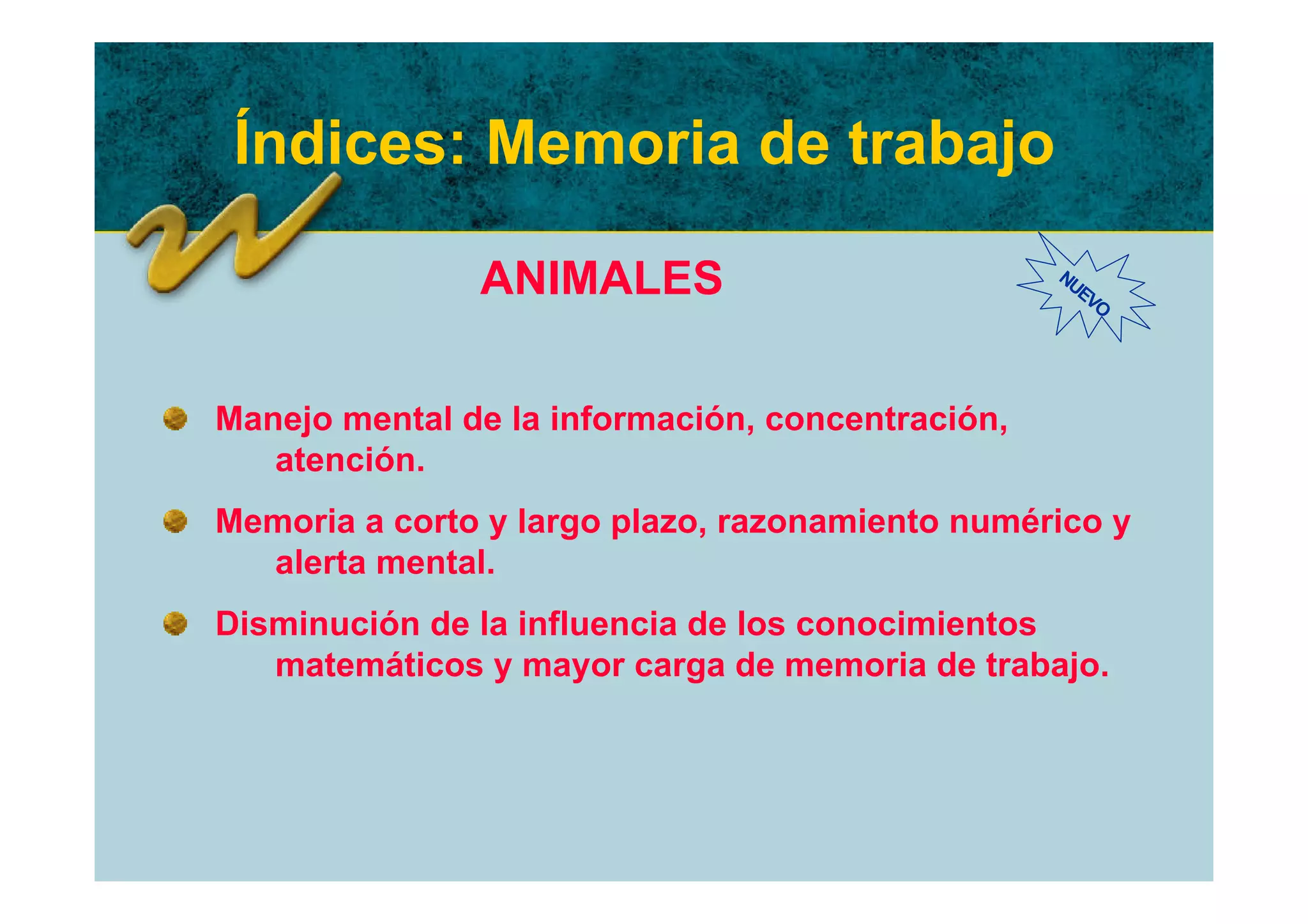 Índices: Memoria de trabajo

ANIMALES

NUEVO

Manejo mental de la información, concentración, atención.

Memoria a corto y largo plazo, razonamiento numérico y alerta mental.

Disminución de la influencia de los conocimientos matemáticos y mayor carga de memoria de trabajo.